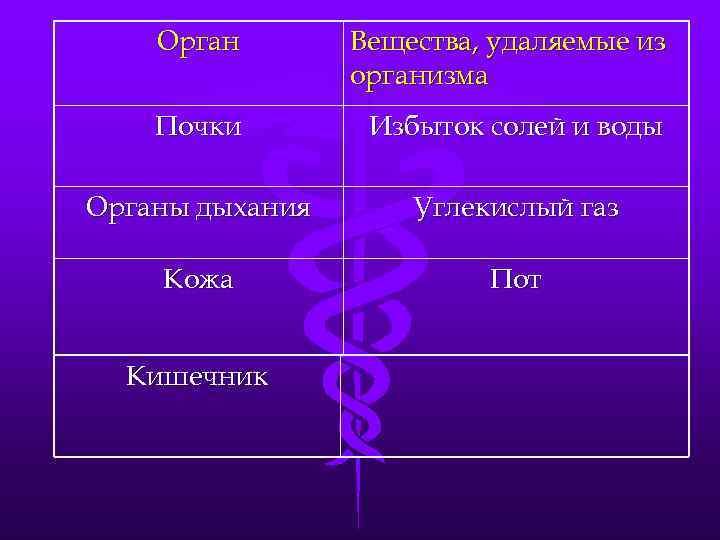 | Орган | Вещества, удаляемые из организма |
|---|---|
| Почки | Избыток солей и воды |
| Органы дыхания | Углекислый газ |
| Кожа | Пот |
| Кишечник | |